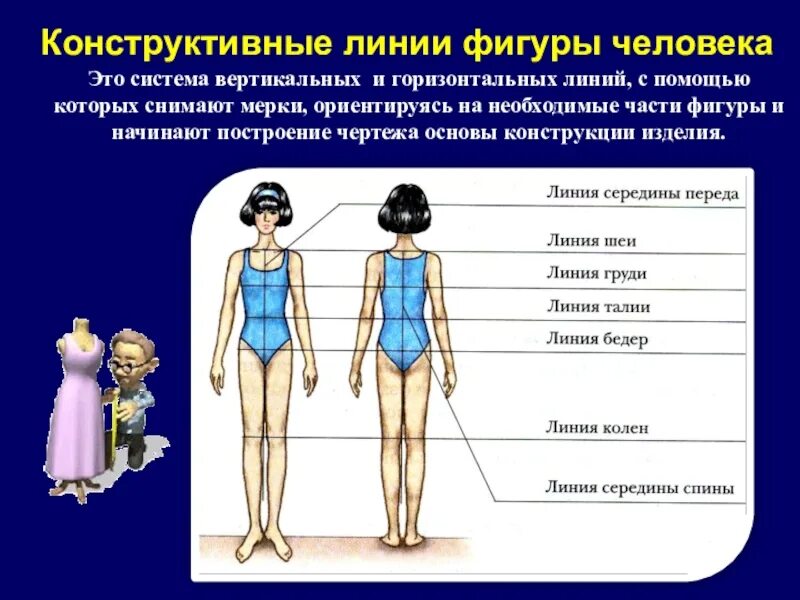 Конструктивные линии фигуры человека

Это система вертикальных и горизонтальных линий, с помощью которых снимают мерки, ориентируясь на необходимые части фигуры и начинают построение чертежа основы конструкции изделия.

Линия середины переда
Линия шеи
Линия груди
Линия талии
Линия бедер
Линия колен
Линия середины спины